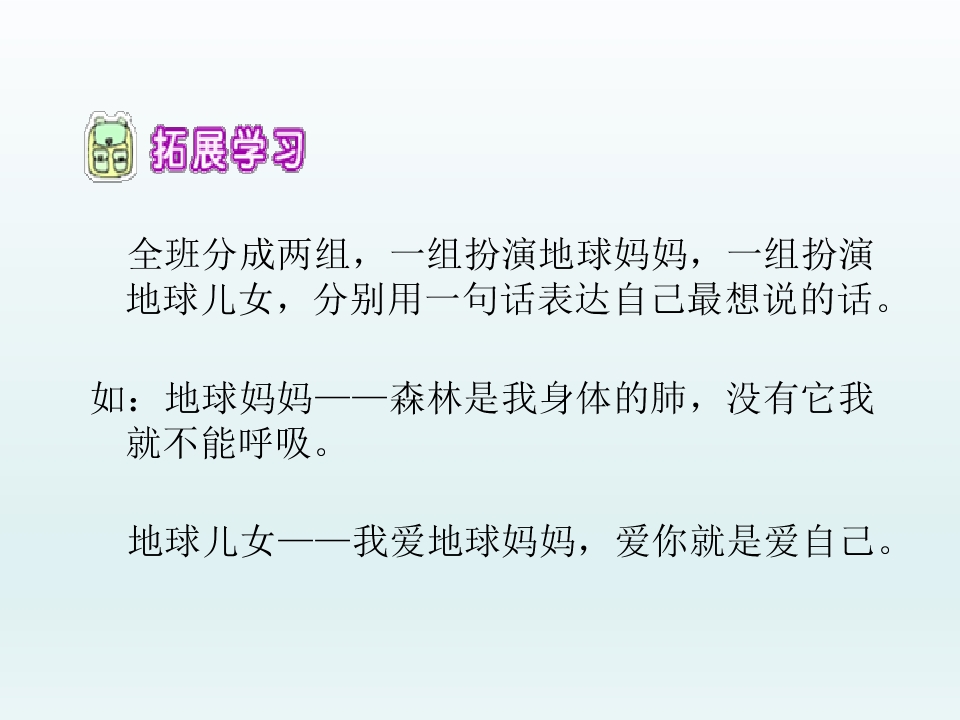 拓展学习

全班分成两组，一组扮演地球妈妈，一组扮演地球儿女，分别用一句话表达自己最想说的话。

如：地球妈妈——森林是我身体的肺，没有它我就不能呼吸。

地球儿女——我爱地球妈妈，爱你就是爱自己。